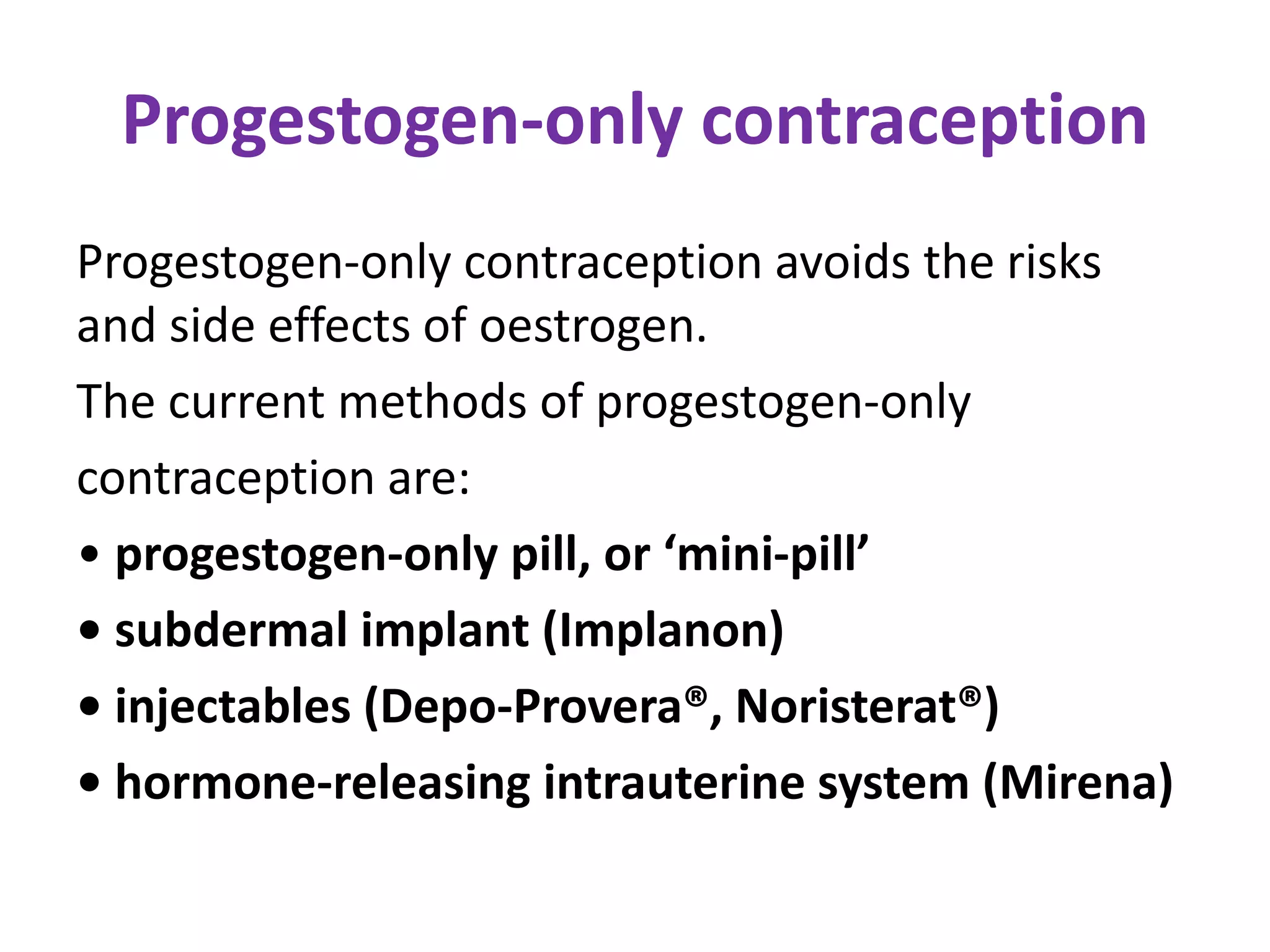 Progestogen-only contraception

Progestogen-only contraception avoids the risks and side effects of oestrogen.

The current methods of progestogen-only contraception are:

• progestogen-only pill, or ‘mini-pill’
• subdermal implant (Implanon)
• injectables (Depo-Provera®, Noristerat®)
• hormone-releasing intrauterine system (Mirena)